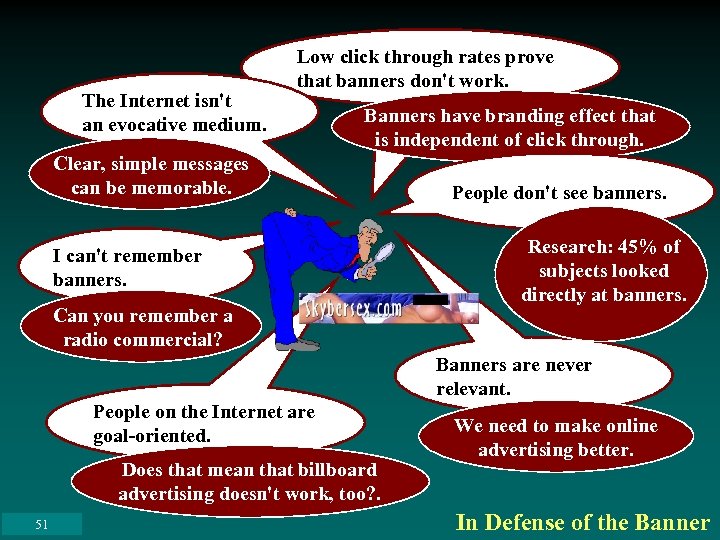 Low click through rates prove that banners don't work.

Banners have branding effect that is independent of click through.

The Internet isn't an evocative medium.

Clear, simple messages can be memorable.

People don't see banners.

Research: 45% of subjects looked directly at banners.

I can't remember banners.

Can you remember a radio commercial?

Skybersex.com

Banners are never relevant.

We need to make online advertising better.

People on the Internet are goal-oriented.

Does that mean that billboard advertising doesn't work, too?.

51

In Defense of the Banner